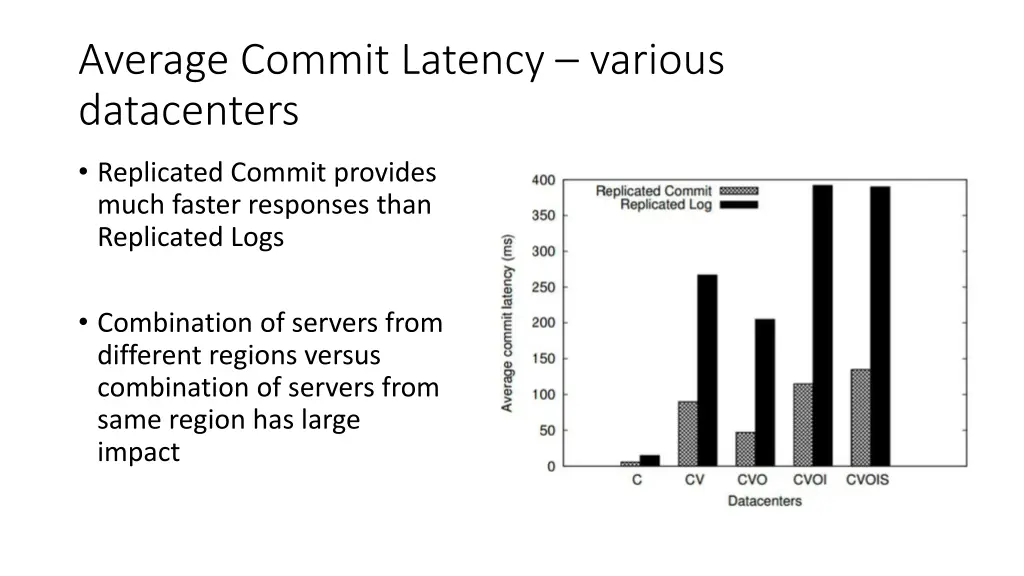 Average Commit Latency – various datacenters

• Replicated Commit provides much faster responses than Replicated Logs

• Combination of servers from different regions versus combination of servers from same region has large impact

Replicated Commit
Replicated Log

Average commit latency (ms)

400
350
300
250
200
150
100
50
0

C
CV
CVO
CVOI
CVOIS

Datacenters